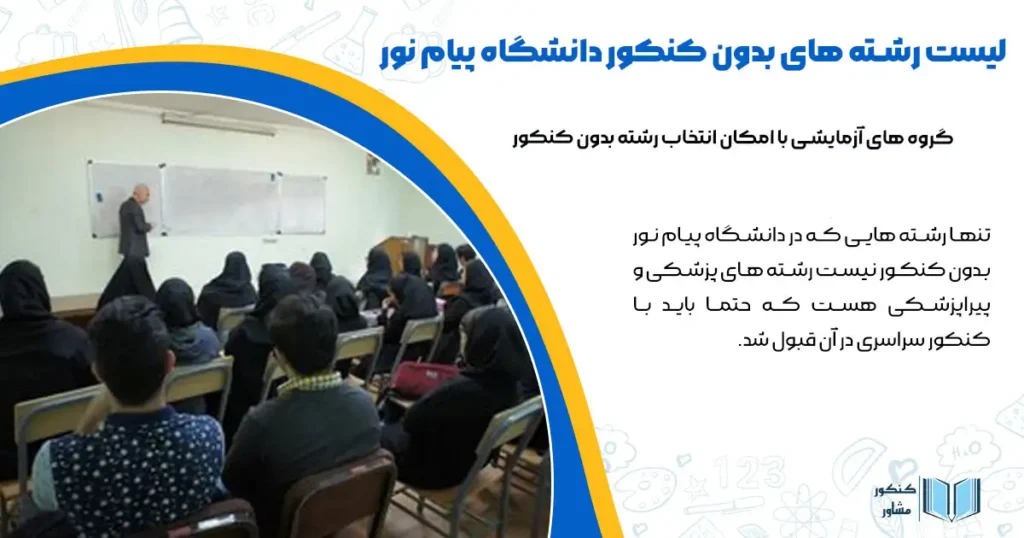 لیست رشته های بدون کنکور دانشگاه پیام نور

گروه های آزمایشی با امکان انتخاب رشته بدون کنکور

تنها رشته هایی که در دانشگاه پیام نور بدون کنکور نیست رشته های پزشکی و پیراپزشکی هست که حتما باید با کنکور سراسری در آن قبول شد.

کنکور مشاور